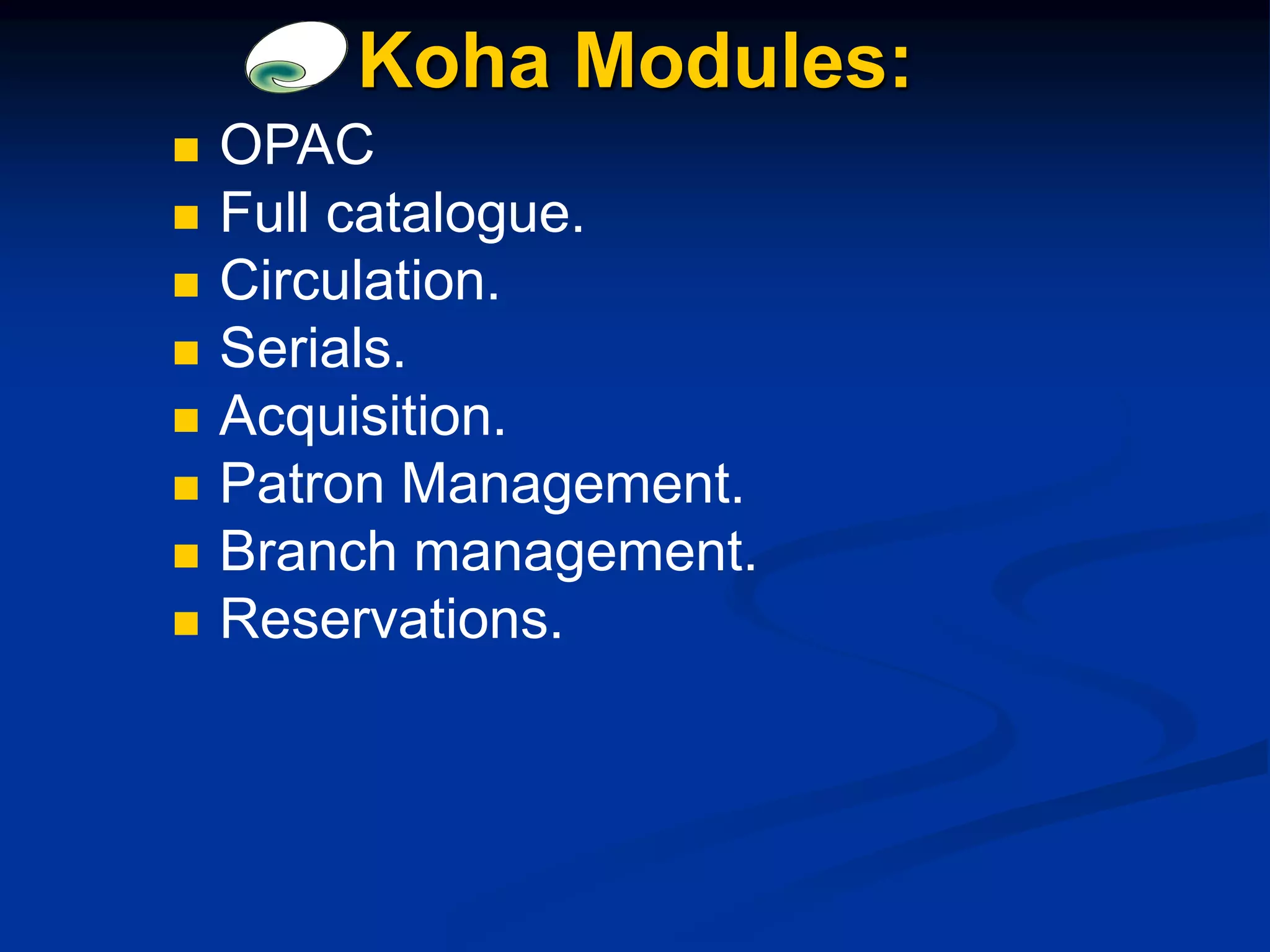 Koha Modules:

- OPAC
- Full catalogue.
- Circulation.
- Serials.
- Acquisition.
- Patron Management.
- Branch management.
- Reservations.